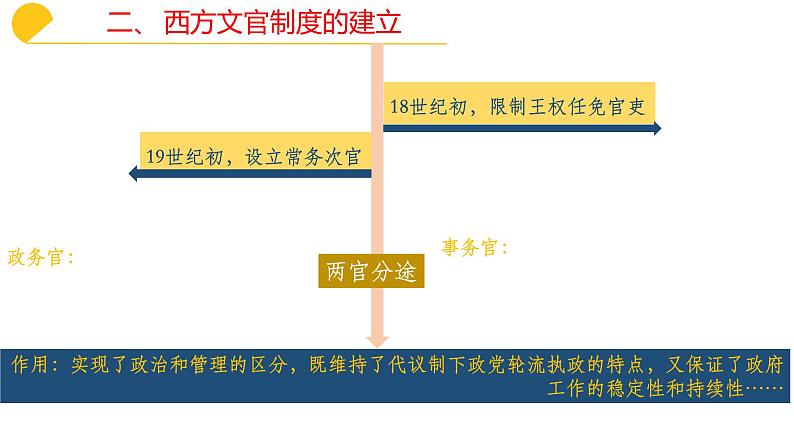 二、西方文官制度的建立

18世纪初，限制王权任免官吏

19世纪初，设立常务次官

政务官：

事务官：

两官分途

作用：实现了政治和管理的区分，既维持了代议制下政党轮流执政的特点，又保证了政府工作的稳定性和持续性……